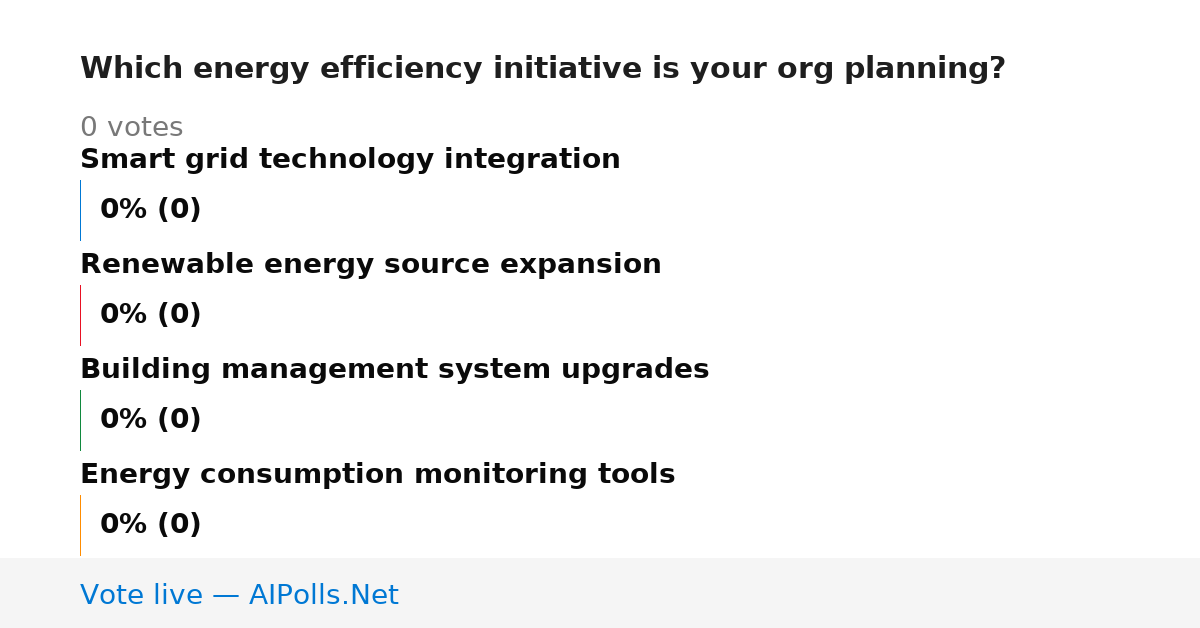 Which energy efficiency initiative is your org planning?

0 votes

Smart grid technology integration

0% (0)

Renewable energy source expansion

0% (0)

Building management system upgrades

0% (0)

Energy consumption monitoring tools

0% (0)

Vote live — AIPolls.Net